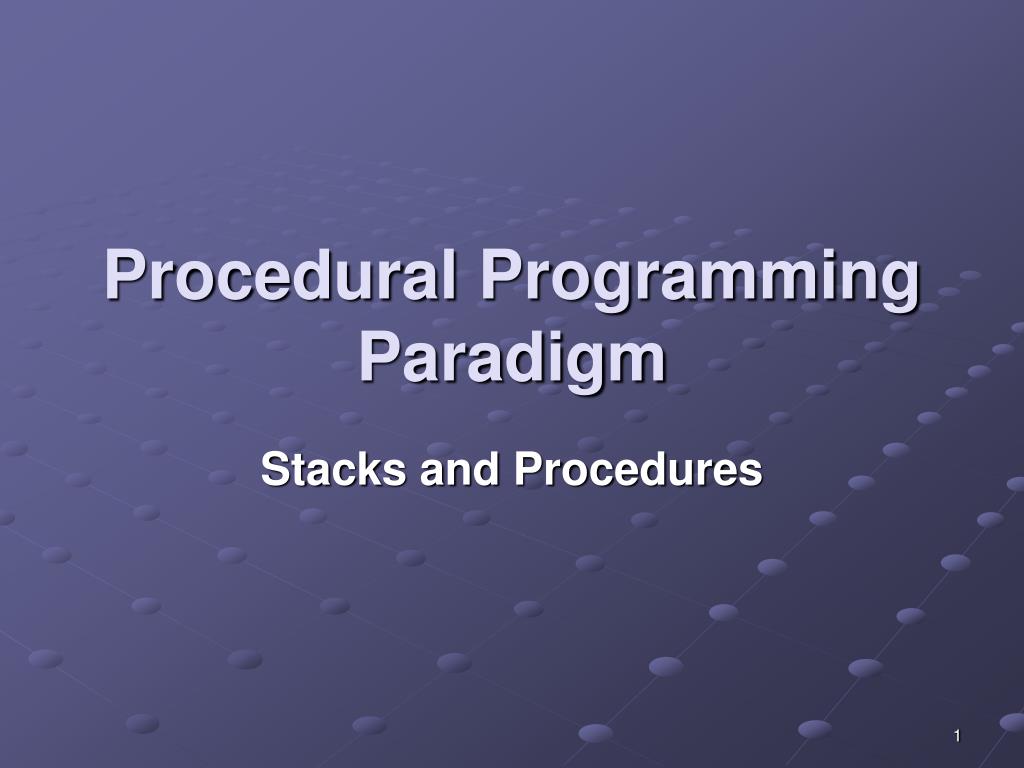 Procedural Programming Paradigm

Stacks and Procedures

1